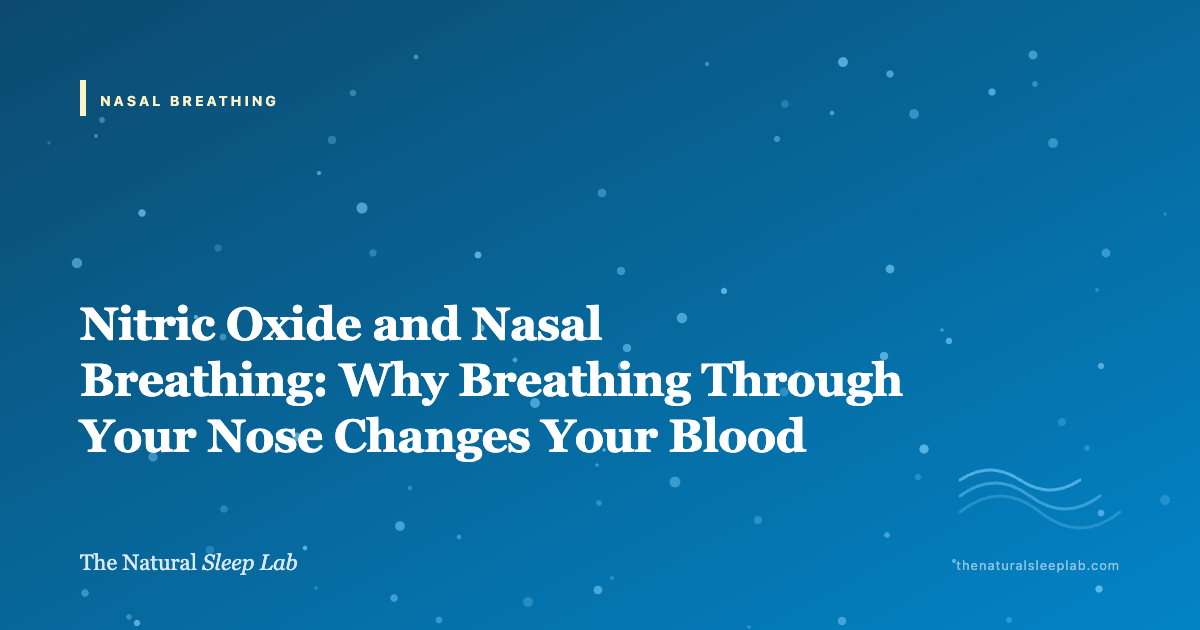 NASAL BREATHING

Nitric Oxide and Nasal Breathing: Why Breathing Through Your Nose Changes Your Blood

The Natural Sleep Lab

thenaturalsleeplab.com